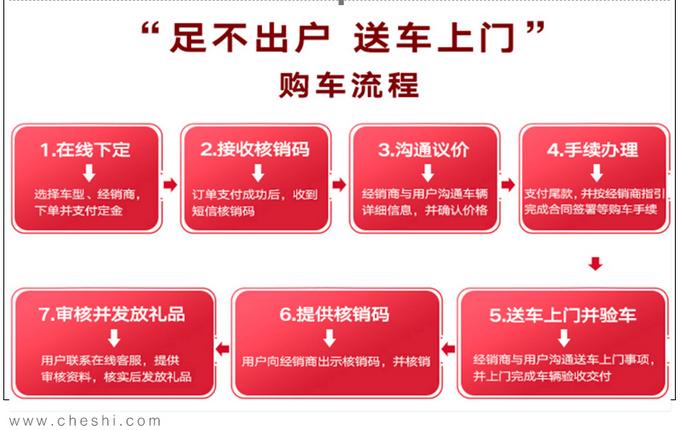 “足不出户 送车上门”
购车流程

1.在线下定
选择车型、经销商，下单并支付定金

2.接收核销码
订单支付成功后，收到短信核销码

3.沟通议价
经销商与用户沟通车辆详细信息，并确认价格

4.手续办理
支付尾款，并按经销商指引完成合同签署等购车手续

5.送车上门并验车
经销商与用户沟通送车上门事项，并上门完成车辆验收交付

6.提供核销码
用户向经销商出示核销码，并核销

7.审核并发放礼品
用户联系在线客服，提供审核资料，核实后发放礼品

www.cheshi.com